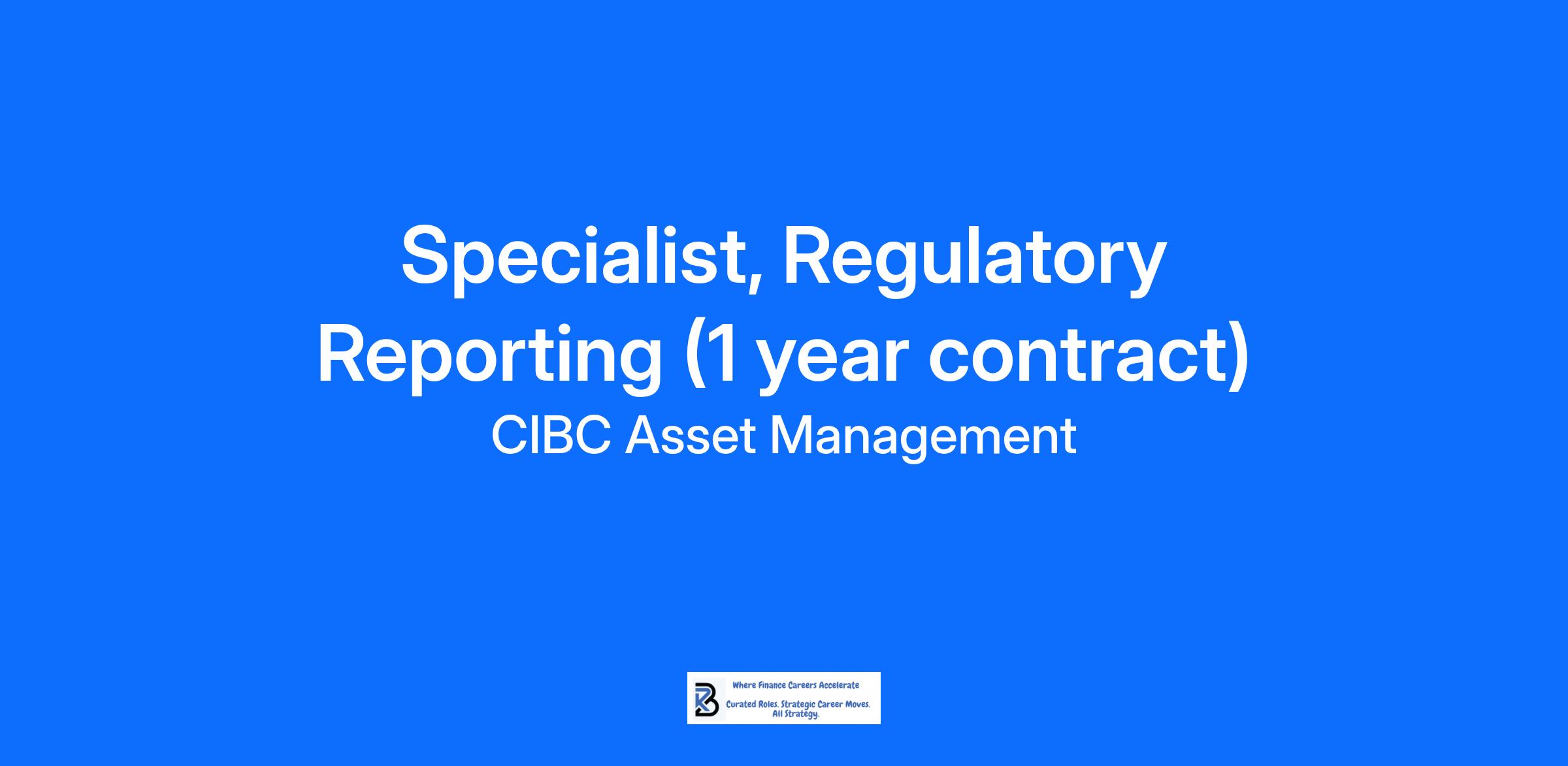 Specialist, Regulatory Reporting (1 year contract)

CIBC Asset Management

Where Finance Careers Accelerate

Curated Roles. Strategic Career Moves. All Strategy.